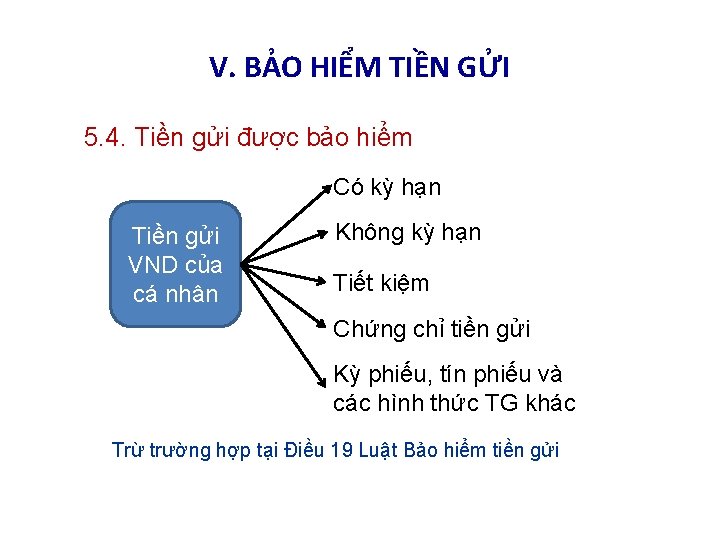 V. BẢO HIỂM TIỀN GỬI

5.4. Tiền gửi được bảo hiểm

Tiền gửi VND của cá nhân

Có kỳ hạn

Không kỳ hạn

Tiết kiệm

Chứng chỉ tiền gửi

Kỳ phiếu, tín phiếu và các hình thức TG khác

Trừ trường hợp tại Điều 19 Luật Bảo hiểm tiền gửi